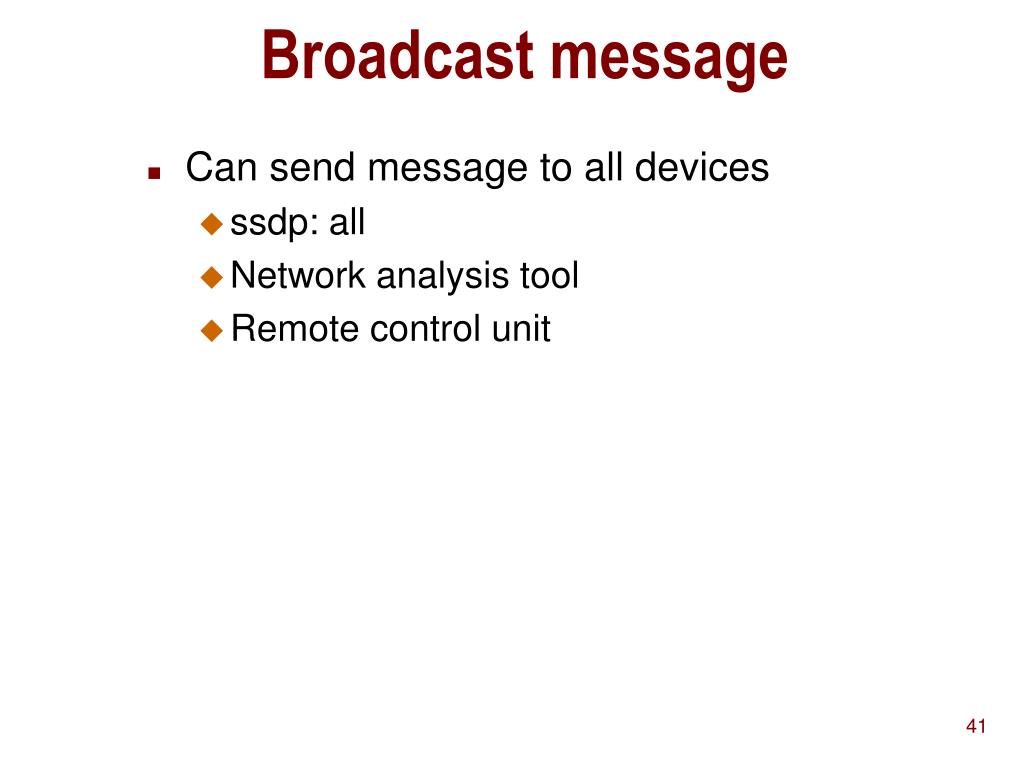 Broadcast message

- Can send message to all devices
  - ssdp: all
  - Network analysis tool
  - Remote control unit

41